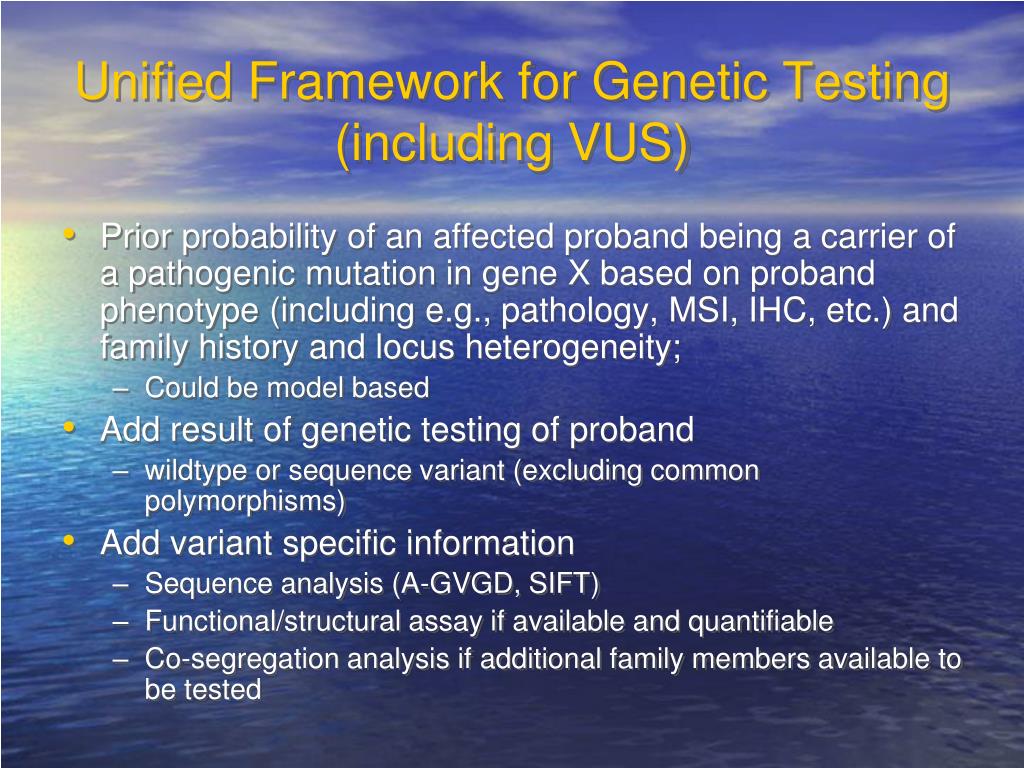 Unified Framework for Genetic Testing (including VUS)

• Prior probability of an affected proband being a carrier of a pathogenic mutation in gene X based on proband phenotype (including e.g., pathology, MSI, IHC, etc.) and family history and locus heterogeneity;
– Could be model based
• Add result of genetic testing of proband
– wildtype or sequence variant (excluding common polymorphisms)
• Add variant specific information
– Sequence analysis (A-GVGD, SIFT)
– Functional/structural assay if available and quantifiable
– Co-segregation analysis if additional family members available to be tested